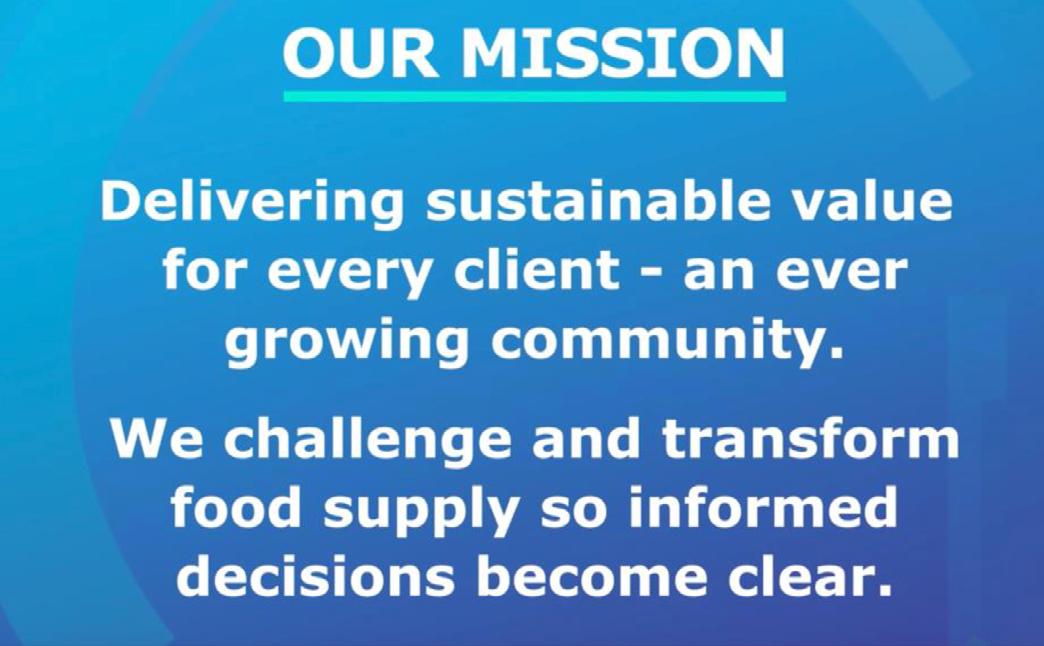 OUR MISSION

Delivering sustainable value for every client - an ever growing community.

We challenge and transform food supply so informed decisions become clear.